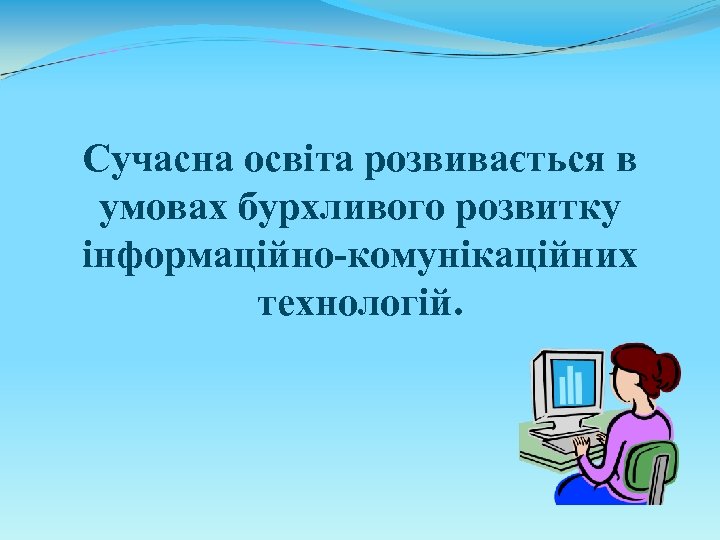 Сучасна освіта розвивається в умовах бурхливого розвитку інформаційно-комунікаційних технологій.